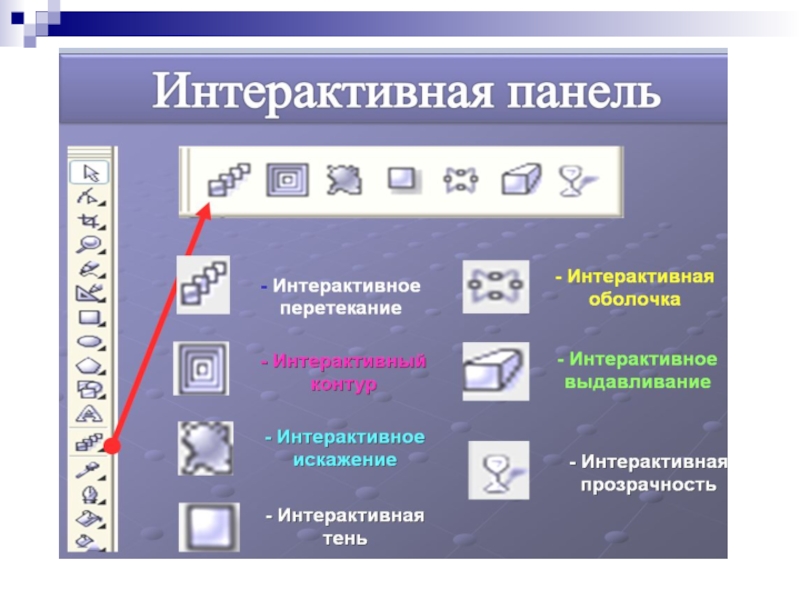 Интерактивная панель

- Интерактивное перетекание

- Интерактивный контур

- Интерактивное искажение

- Интерактивная тень

- Интерактивная оболочка

- Интерактивное выдавливание

- Интерактивная прозрачность